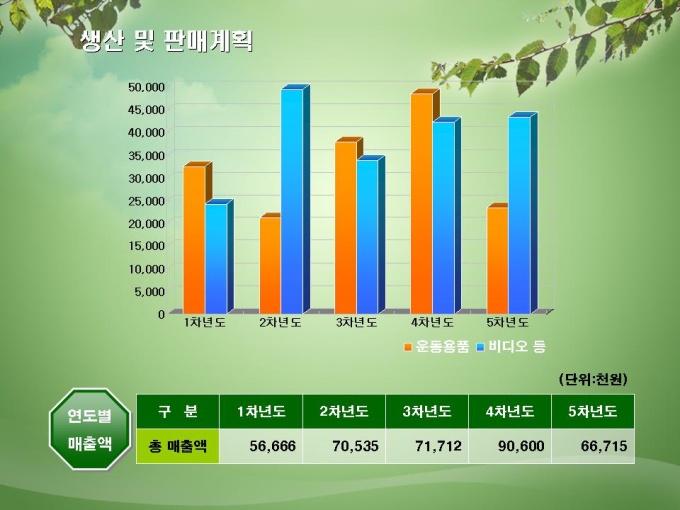 생산 및 판매계획

50,000
45,000
40,000
35,000
30,000
25,000
20,000
15,000
10,000
5,000
0

1차년도 2차년도 3차년도 4차년도 5차년도

운동용품 비디오 등

(단위:천원)

연도별 매출액

| 구 분 | 1차년도 | 2차년도 | 3차년도 | 4차년도 | 5차년도 |
|---|---|---|---|---|---|
| 총 매출액 | 56,666 | 70,535 | 71,712 | 90,600 | 66,715 |